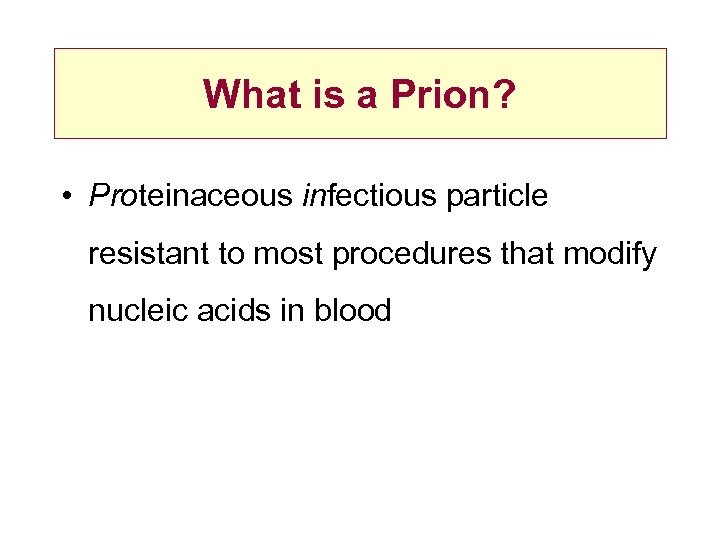 What is a Prion?

• Proteinaceous infectious particle resistant to most procedures that modify nucleic acids in blood